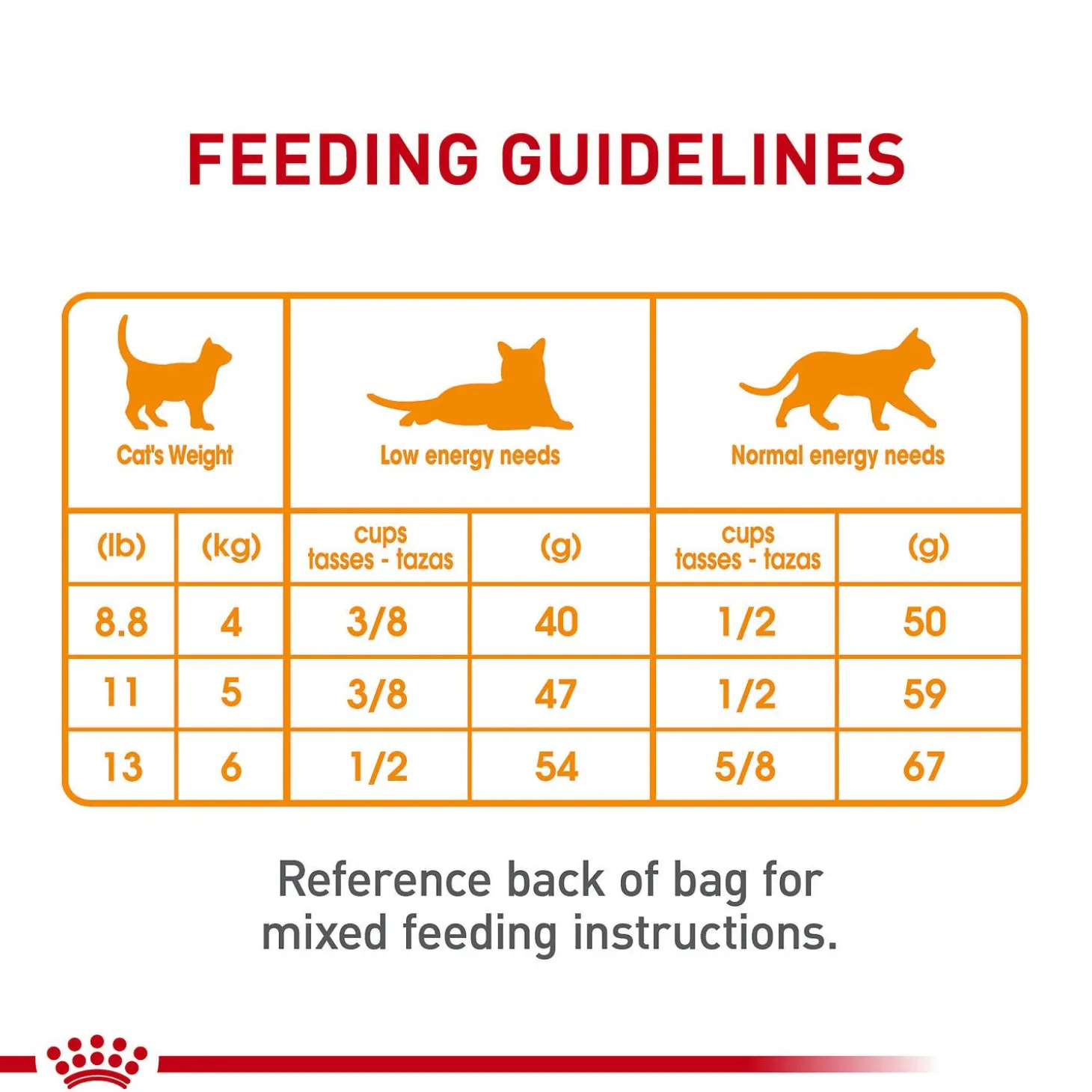 FEEDING GUIDELINES

| Cat's Weight | | Low energy needs | | Normal energy needs | |
|---|---|---|---|---|---|
| (lb) | (kg) | cups tasses - tazas | (g) | cups tasses - tazas | (g) |
| 8.8 | 4 | 3/8 | 40 | 1/2 | 50 |
| 11 | 5 | 3/8 | 47 | 1/2 | 59 |
| 13 | 6 | 1/2 | 54 | 5/8 | 67 |

Reference back of bag for mixed feeding instructions.